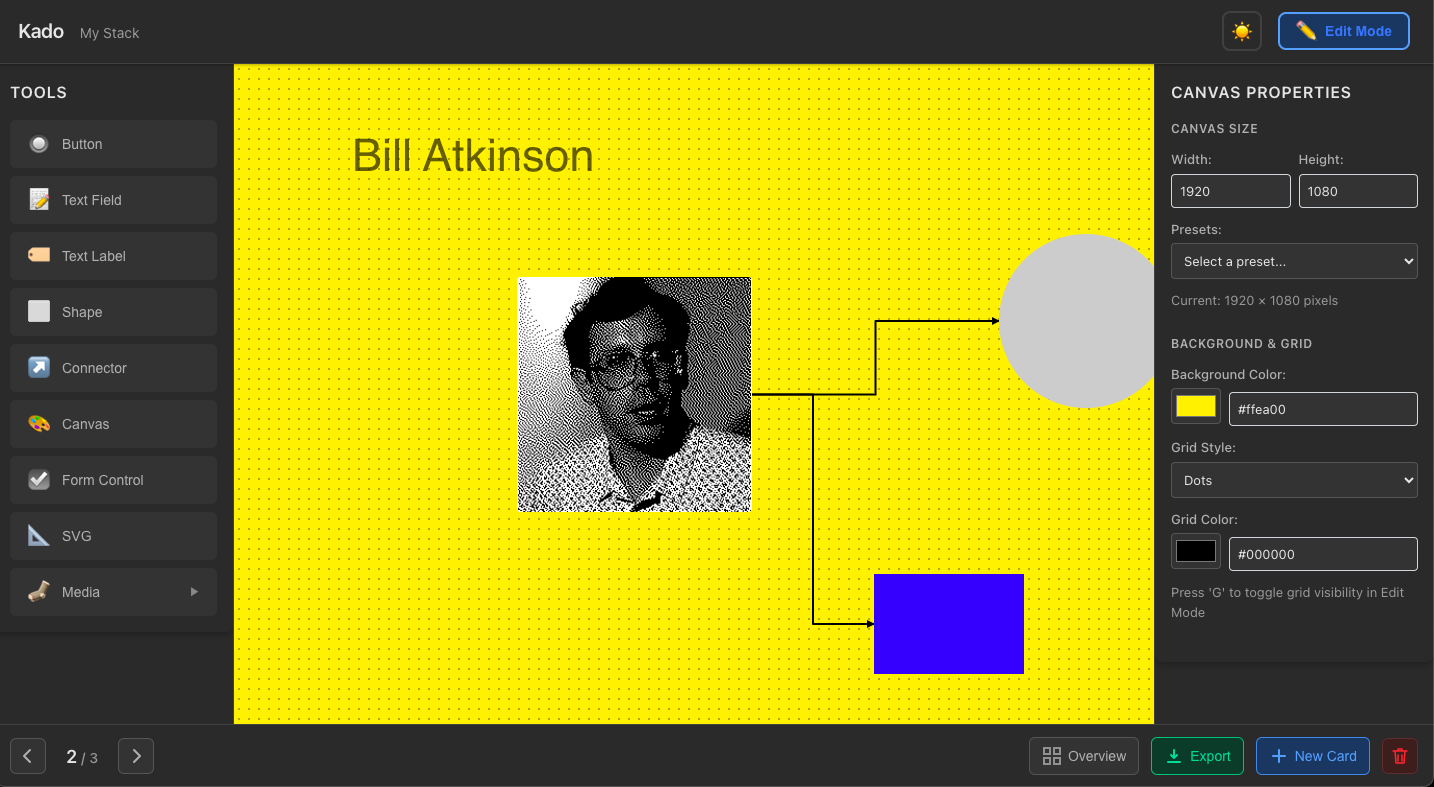 Kado My Stack

Edit Mode

TOOLS

Button

Text Field

Text Label

Shape

Connector

Canvas

Form Control

SVG

Media

Bill Atkinson

CANVAS PROPERTIES

CANVAS SIZE

Width: 1920

Height: 1080

Presets:

Select a preset...

Current: 1920 × 1080 pixels

BACKGROUND & GRID

Background Color:

#ffea00

Grid Style:

Dots

Grid Color:

#000000

Press 'G' to toggle grid visibility in Edit Mode

2 / 3

Overview

Export

New Card